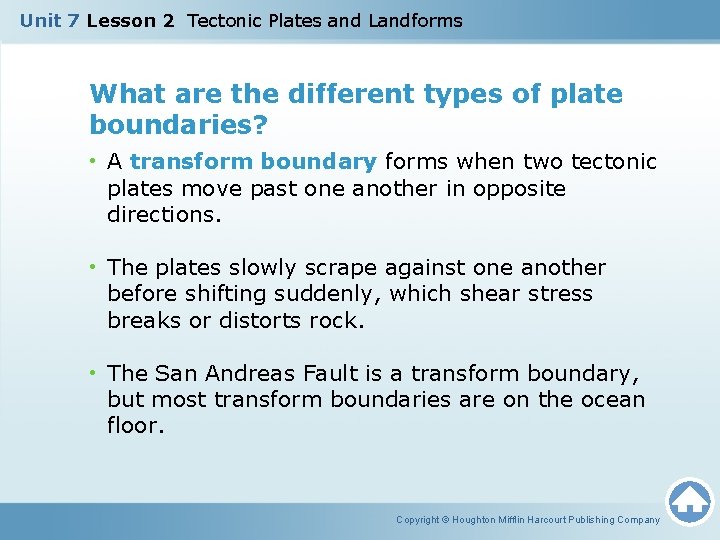 Unit 7 Lesson 2 Tectonic Plates and Landforms

What are the different types of plate boundaries?

• A transform boundary forms when two tectonic plates move past one another in opposite directions.

• The plates slowly scrape against one another before shifting suddenly, which shear stress breaks or distorts rock.

• The San Andreas Fault is a transform boundary, but most transform boundaries are on the ocean floor.

Copyright © Houghton Mifflin Harcourt Publishing Company